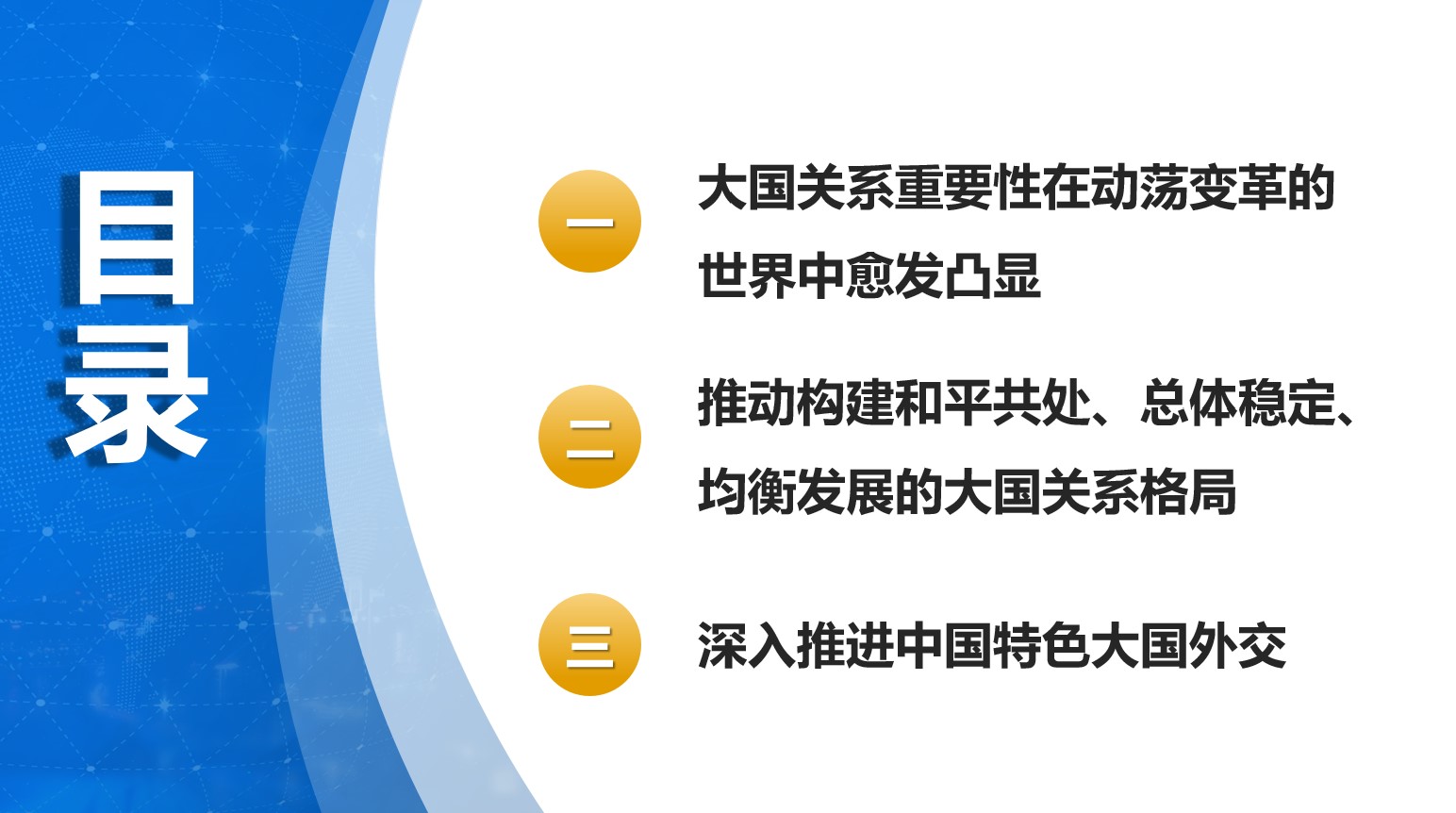 目录

一 大国关系重要性在动荡变革的世界中愈发凸显

二 推动构建和平共处、总体稳定、均衡发展的大国关系格局

三 深入推进中国特色大国外交